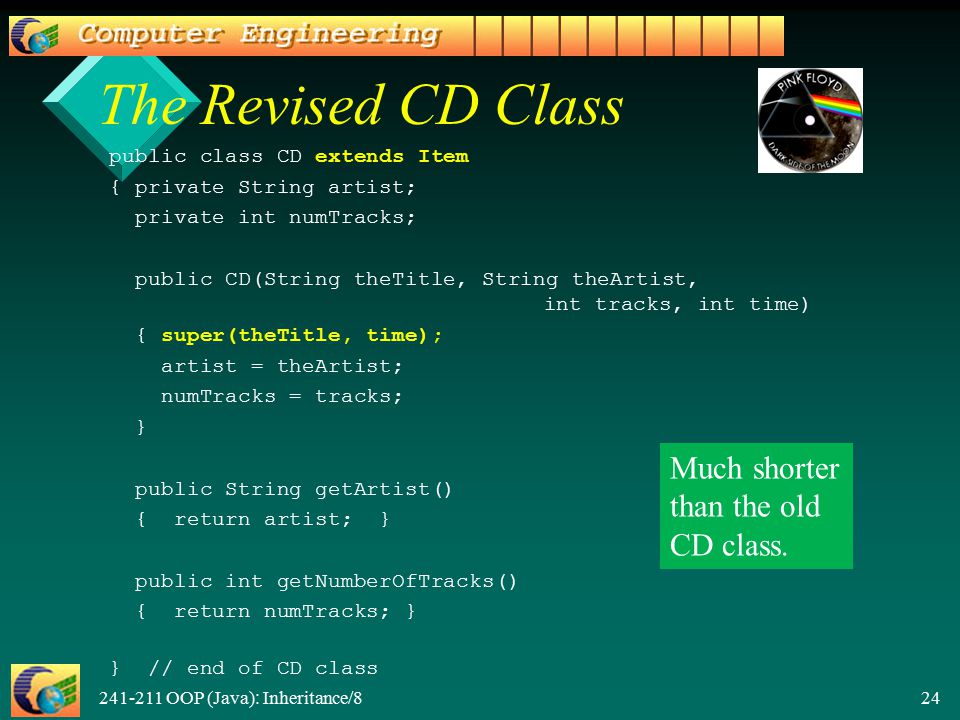 Computer Engineering

The Revised CD Class

PINK FLOYD
DARK SIDE OF THE MOON

public class CD extends Item
{ private String artist;
  private int numTracks;

  public CD(String theTitle, String theArtist,
                                int tracks, int time)
  { super(theTitle, time);
    artist = theArtist;
    numTracks = tracks;
  }

  public String getArtist()
  {  return artist;  }

  public int getNumberOfTracks()
  {  return numTracks; }

}  // end of CD class

Much shorter than the old CD class.

241-211 OOP (Java): Inheritance/8

24